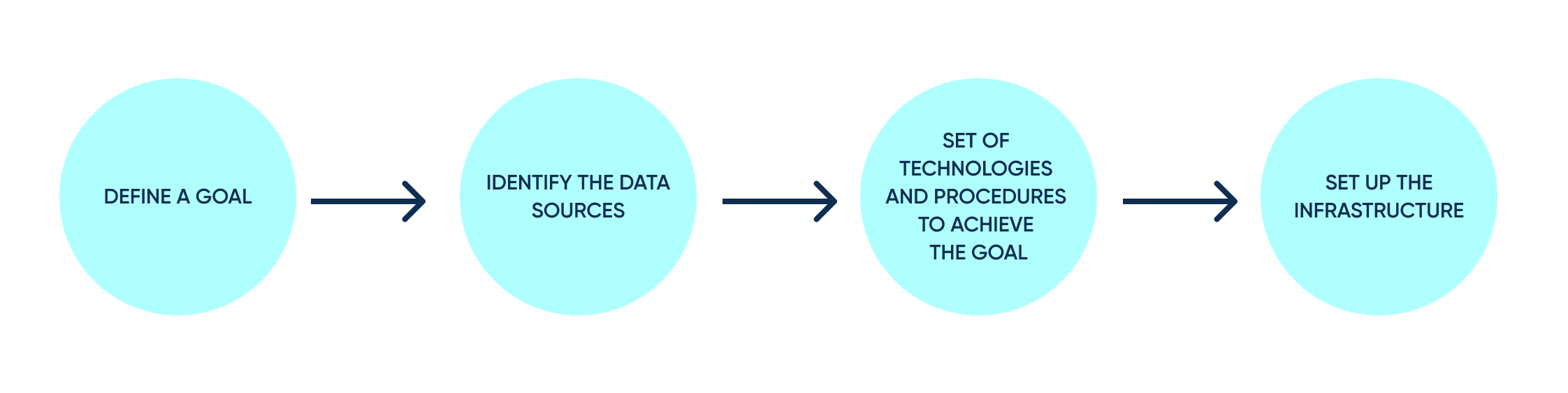 DEFINE A GOAL

IDENTIFY THE DATA SOURCES

SET OF TECHNOLOGIES AND PROCEDURES TO ACHIEVE THE GOAL

SET UP THE INFRASTRUCTURE